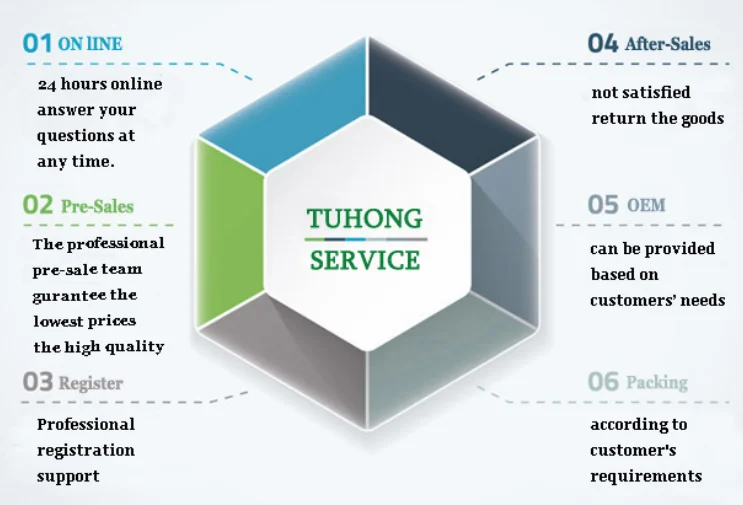 01 ON lINE

24 hours online answer your questions at any time.

02 Pre-Sales

The professional pre-sale team gurantee the lowest prices the high quality

03 Register

Professional registration support

TUHONG SERVICE

04 After-Sales

not satisfied return the goods

05 OEM

can be provided based on customers' needs

06 Packing

according to customer's requirements